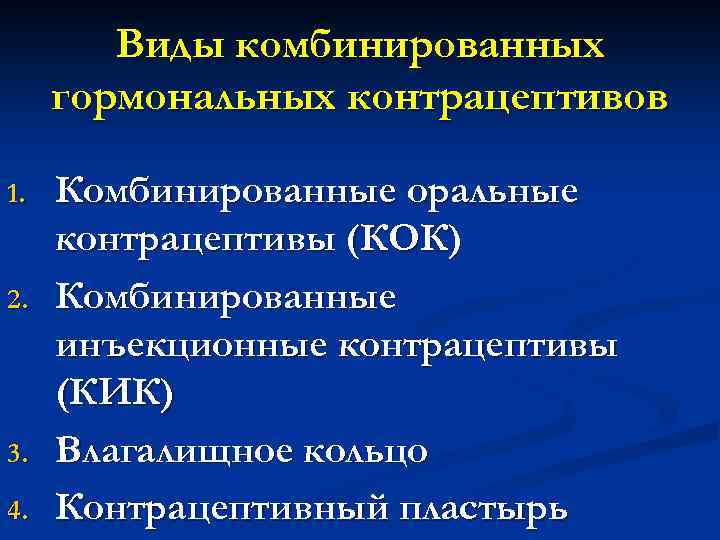 Виды комбинированных гормональных контрацептивов

1. Комбинированные оральные контрацептивы (КОК)
2. Комбинированные инъекционные контрацептивы (КИК)
3. Влагалищное кольцо
4. Контрацептивный пластырь